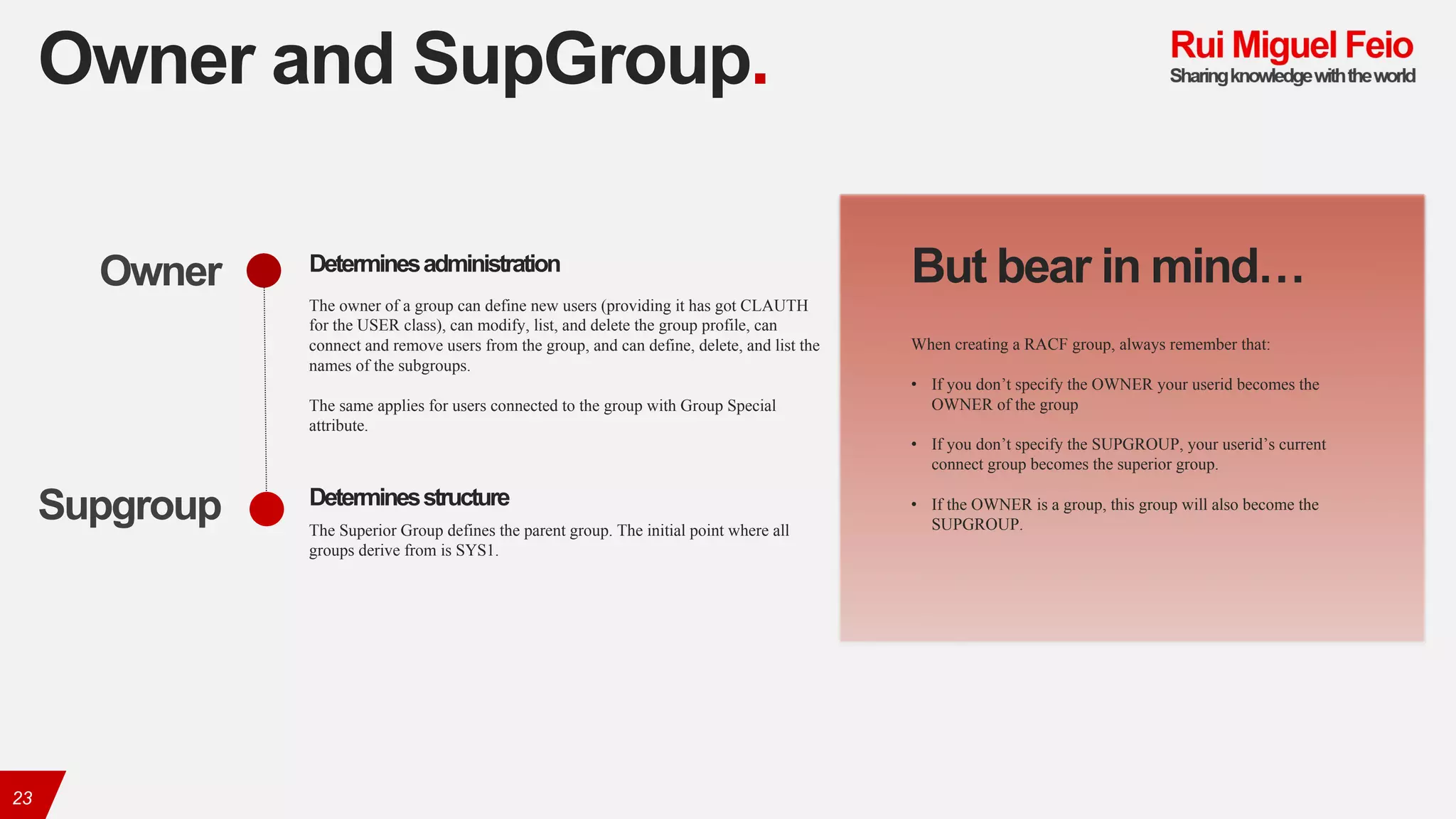 Owner and SupGroup.

Rui Miguel Feio
Sharing knowledge with the world

Owner

Determines administration

The owner of a group can define new users (providing it has got CLAUTH for the USER class), can modify, list, and delete the group profile, can connect and remove users from the group, and can define, delete, and list the names of the subgroups.

The same applies for users connected to the group with Group Special attribute.

Supgroup

Determines structure

The Superior Group defines the parent group. The initial point where all groups derive from is SYS1.

But bear in mind…

When creating a RACF group, always remember that:

• If you don't specify the OWNER your userid becomes the OWNER of the group

• If you don't specify the SUPGROUP, your userid's current connect group becomes the superior group.

• If the OWNER is a group, this group will also become the SUPGROUP.

23